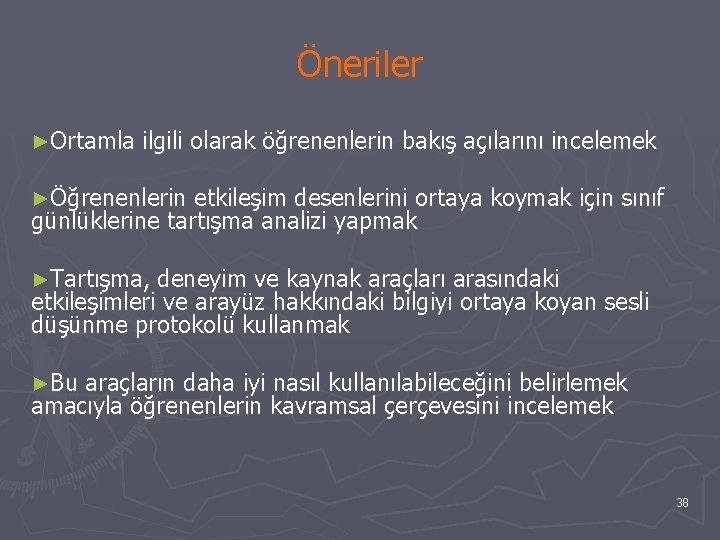 Öneriler

►Ortamla ilgili olarak öğrenenlerin bakış açılarını incelemek

►Öğrenenlerin etkileşim desenlerini ortaya koymak için sınıf günlüklerine tartışma analizi yapmak

►Tartışma, deneyim ve kaynak araçları arasındaki etkileşimleri ve arayüz hakkındaki bilgiyi ortaya koyan sesli düşünme protokolü kullanmak

►Bu araçların daha iyi nasıl kullanılabileceğini belirlemek amacıyla öğrenenlerin kavramsal çerçevesini incelemek

38